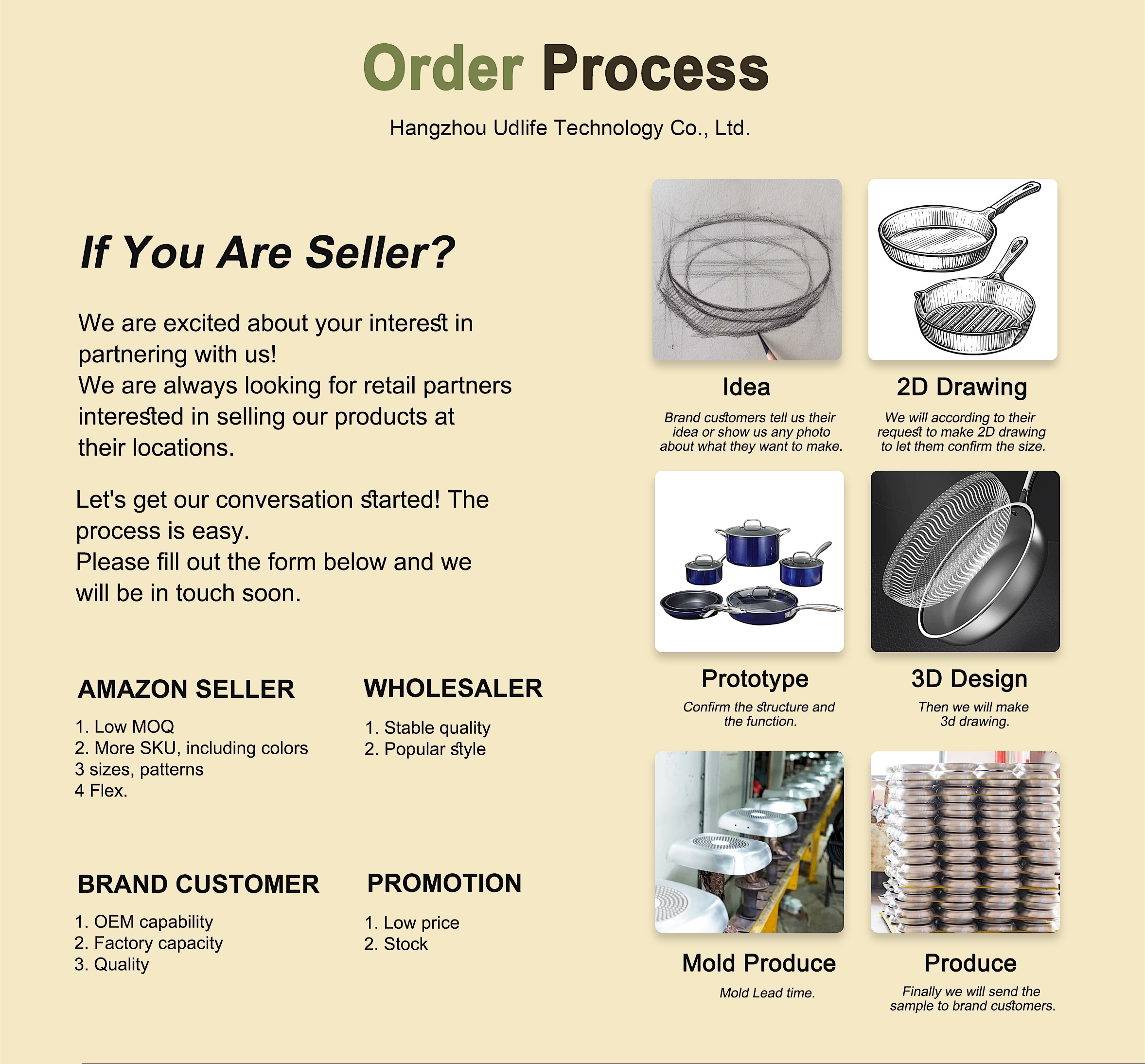 Order Process

Hangzhou Udlife Technology Co., Ltd.

If You Are Seller?

We are excited about your interest in partnering with us!
We are always looking for retail partners interested in selling our products at their locations.

Let's get our conversation started! The process is easy.
Please fill out the form below and we will be in touch soon.

AMAZON SELLER

1. Low MOQ
2. More SKU, including colors
3 sizes, patterns
4 Flex.

WHOLESALER

1. Stable quality
2. Popular style

BRAND CUSTOMER

1. OEM capability
2. Factory capacity
3. Quality

PROMOTION

1. Low price
2. Stock

Idea

Brand customers tell us their idea or show us any photo about what they want to make.

2D Drawing

We will according to their request to make 2D drawing to let them confirm the size.

Prototype

Confirm the structure and the function.

3D Design

Then we will make 3d drawing.

Mold Produce

Mold Lead time.

Produce

Finally we will send the sample to brand customers.